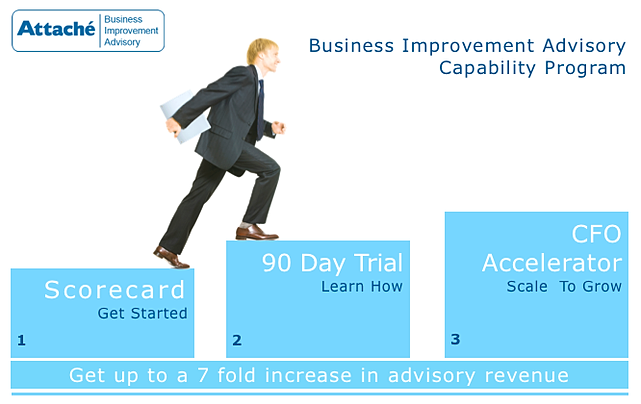 Attaché Business Improvement Advisory

Business Improvement Advisory Capability Program

Scorecard
Get Started
1

90 Day Trial
Learn How
2

CFO Accelerator
Scale To Grow
3

Get up to a 7 fold increase in advisory revenue